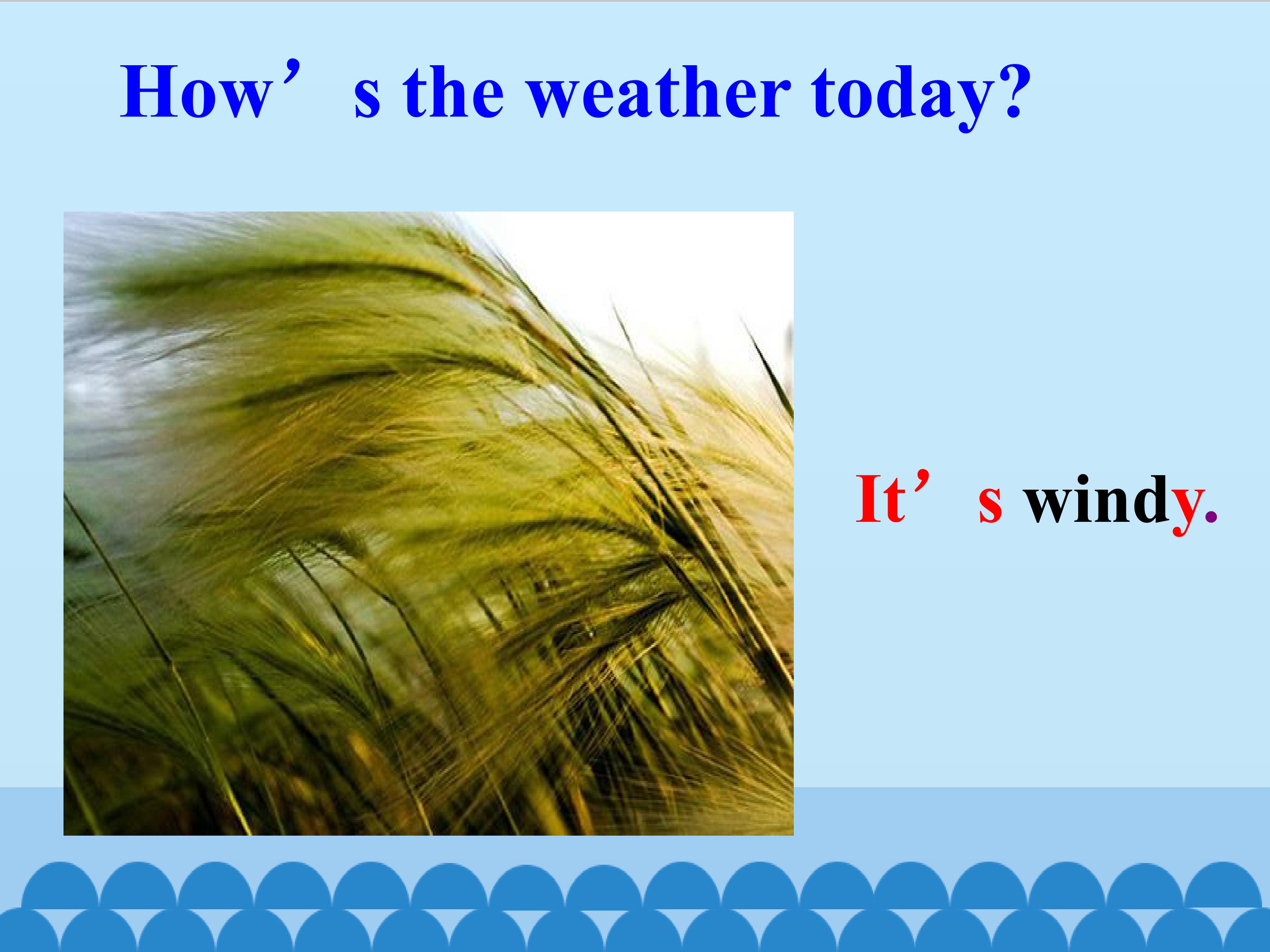 How's the weather today?

It's windy.